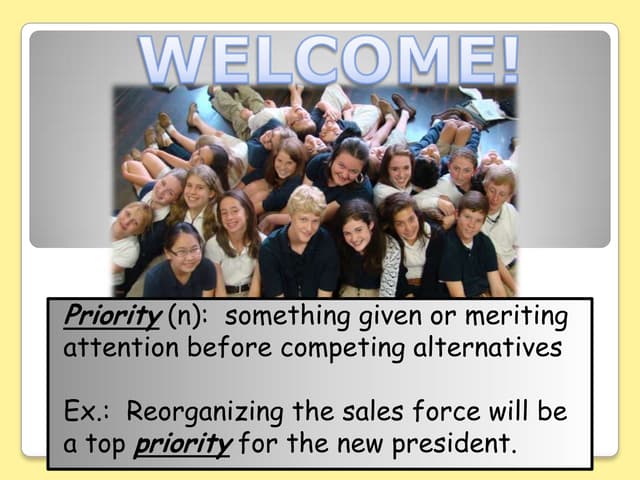 WELCOME!

Priority (n): something given or meriting attention before competing alternatives

Ex.: Reorganizing the sales force will be a top priority for the new president.